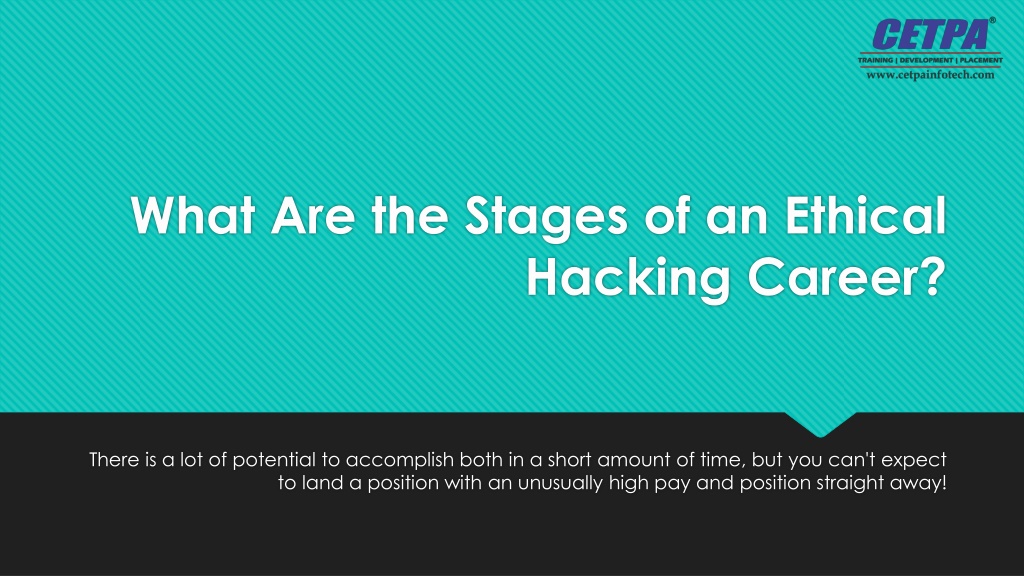 CETPA®
TRAINING | DEVELOPMENT | PLACEMENT
www.cetpainfotech.com

What Are the Stages of an Ethical Hacking Career?

There is a lot of potential to accomplish both in a short amount of time, but you can't expect to land a position with an unusually high pay and position straight away!